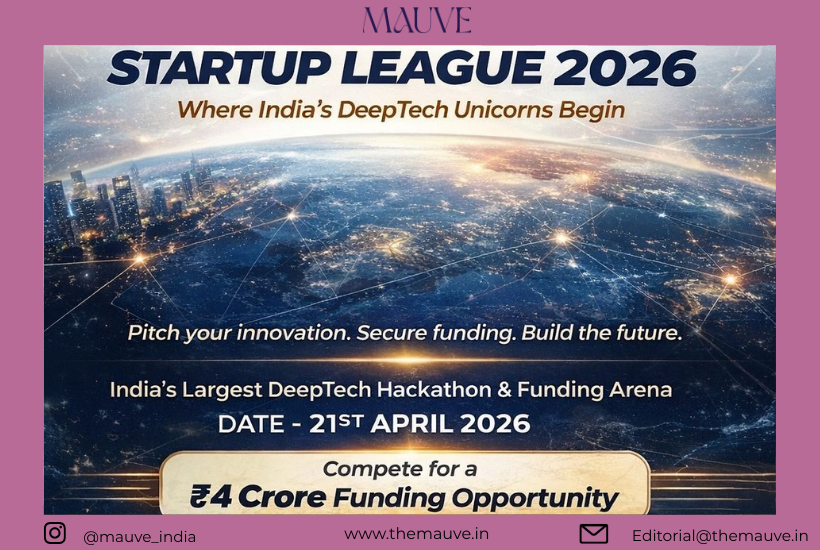 MAUVE

STARTUP LEAGUE 2026

Where India's DeepTech Unicorns Begin

Pitch your innovation. Secure funding. Build the future.

India's Largest DeepTech Hackathon & Funding Arena

DATE - 21ST APRIL 2026

Compete for a

₹4 Crore Funding Opportunity

@mauve_india

www.themauve.in

Editorial@themauve.in